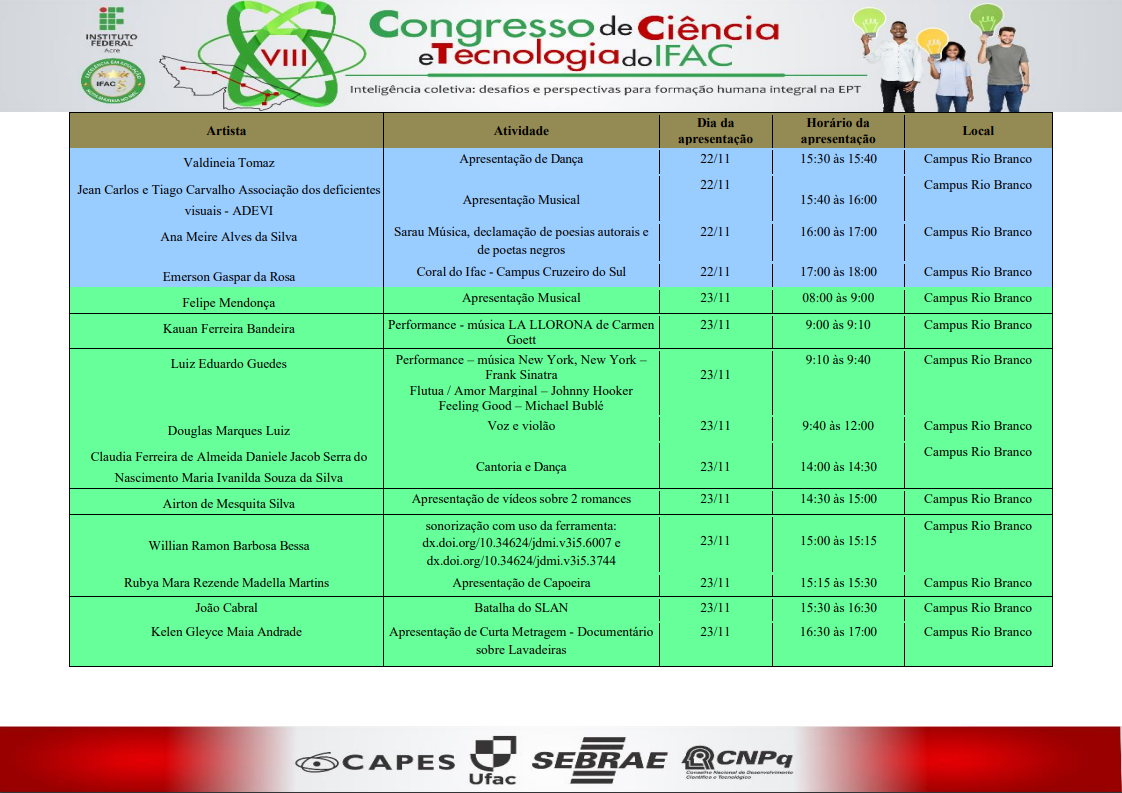 INSTITUTO FEDERAL Acre

IFAC

VIII Congresso de Ciência e Tecnologia do IFAC

Inteligência coletiva: desafios e perspectivas para formação humana integral na EPT

| Artista | Atividade | Dia da apresentação | Horário da apresentação | Local |
|---|---|---|---|---|
| Valdineia Tomaz | Apresentação de Dança | 22/11 | 15:30 às 15:40 | Campus Rio Branco |
| Jean Carlos e Tiago Carvalho Associação dos deficientes visuais - ADEVI | Apresentação Musical | 22/11 | 15:40 às 16:00 | Campus Rio Branco |
| Ana Meire Alves da Silva | Sarau Música, declamação de poesias autorais e de poetas negros | 22/11 | 16:00 às 17:00 | Campus Rio Branco |
| Emerson Gaspar da Rosa | Coral do Ifac - Campus Cruzeiro do Sul | 22/11 | 17:00 às 18:00 | Campus Rio Branco |
| Felipe Mendonça | Apresentação Musical | 23/11 | 08:00 às 9:00 | Campus Rio Branco |
| Kauan Ferreira Bandeira | Performance - música LA LLORONA de Carmen Goett | 23/11 | 9:00 às 9:10 | Campus Rio Branco |
| Luiz Eduardo Guedes | Performance – música New York, New York – Frank Sinatra Flutua / Amor Marginal – Johnny Hooker Feeling Good – Michael Bublé | 23/11 | 9:10 às 9:40 | Campus Rio Branco |
| Douglas Marques Luiz | Voz e violão | 23/11 | 9:40 às 12:00 | Campus Rio Branco |
| Claudia Ferreira de Almeida Daniele Jacob Serra do Nascimento Maria Ivanilda Souza da Silva | Cantoria e Dança | 23/11 | 14:00 às 14:30 | Campus Rio Branco |
| Airton de Mesquita Silva | Apresentação de vídeos sobre 2 romances | 23/11 | 14:30 às 15:00 | Campus Rio Branco |
| Willian Ramon Barbosa Bessa | sonorização com uso da ferramenta: dx.doi.org/10.34624/jdmi.v3i5.6007 e dx.doi.org/10.34624/jdmi.v3i5.3744 | 23/11 | 15:00 às 15:15 | Campus Rio Branco |
| Rubya Mara Rezende Madella Martins | Apresentação de Capoeira | 23/11 | 15:15 às 15:30 | Campus Rio Branco |
| João Cabral | Batalha do SLAN | 23/11 | 15:30 às 16:30 | Campus Rio Branco |
| Kelen Gleyce Maia Andrade | Apresentação de Curta Metragem - Documentário sobre Lavadeiras | 23/11 | 16:30 às 17:00 | Campus Rio Branco |

CAPES Ufac SEBRAE CNPq Conselho Nacional de Desenvolvimento Científico e Tecnológico